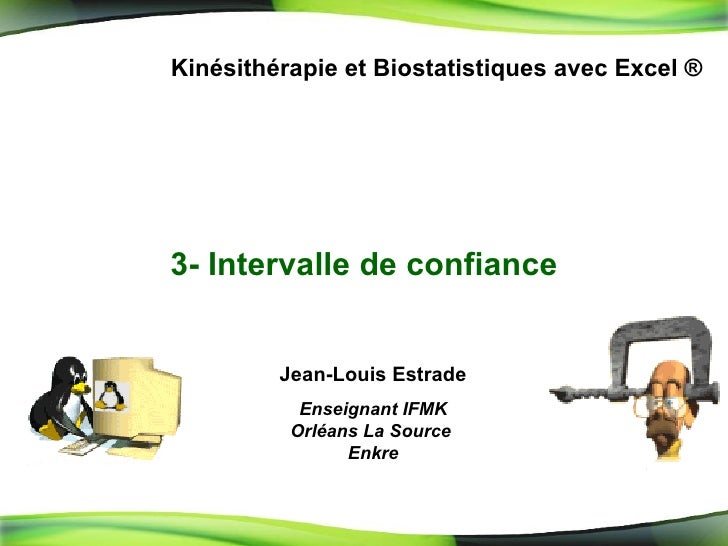 Kinésithérapie et Biostatistiques avec Excel ®

3- Intervalle de confiance

Jean-Louis Estrade

Enseignant IFMK
Orléans La Source
Enkre